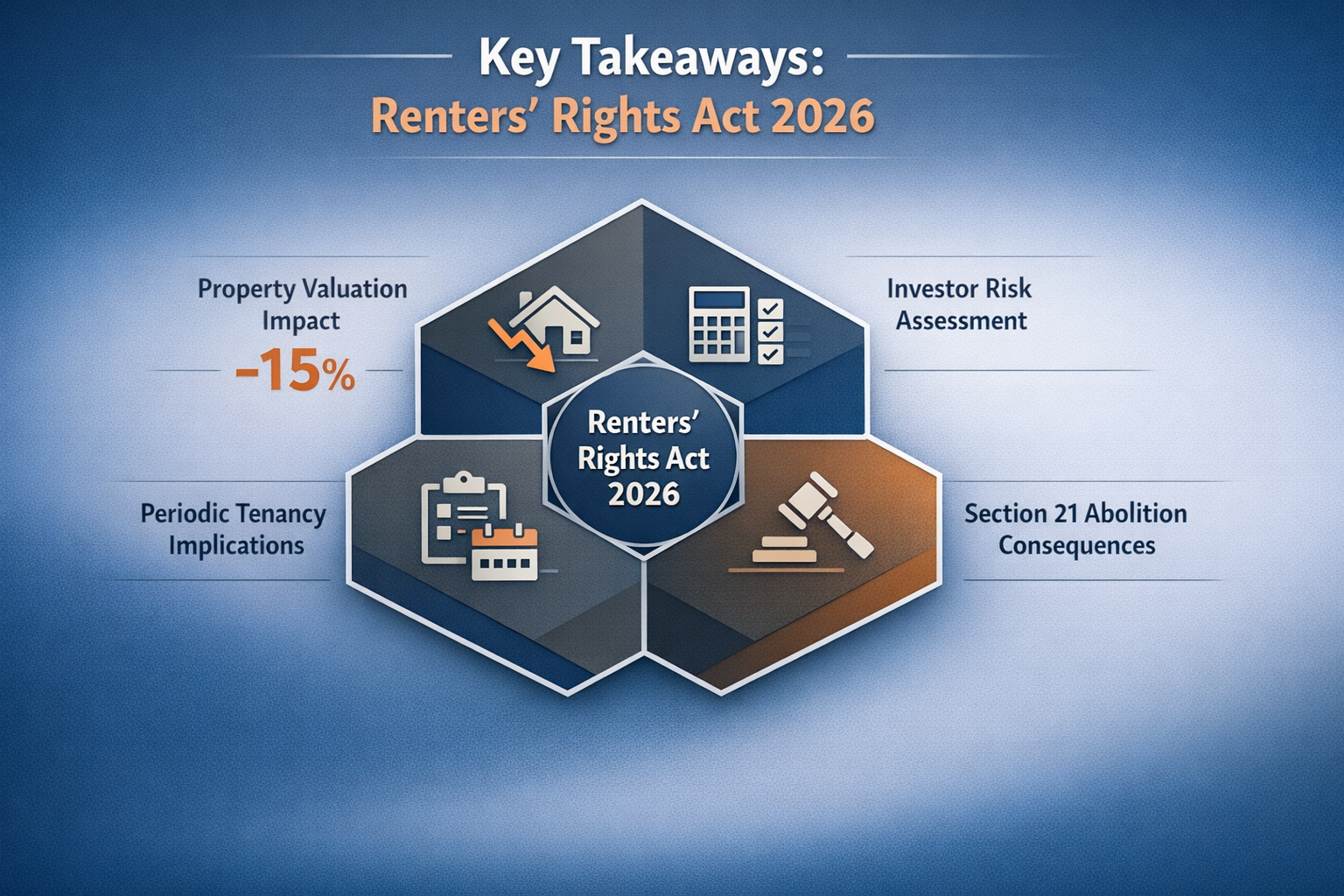 Key Takeaways:
Renters' Rights Act 2026

Property Valuation Impact
-15%

Investor Risk Assessment

Renters' Rights Act 2026

Periodic Tenancy Implications

Section 21 Abolition Consequences